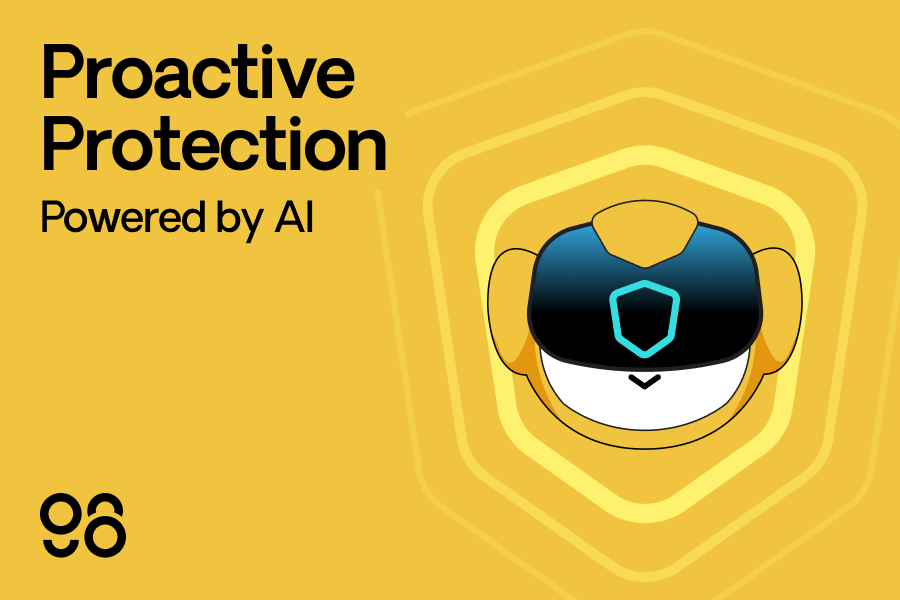 Proactive Protection

Powered by AI